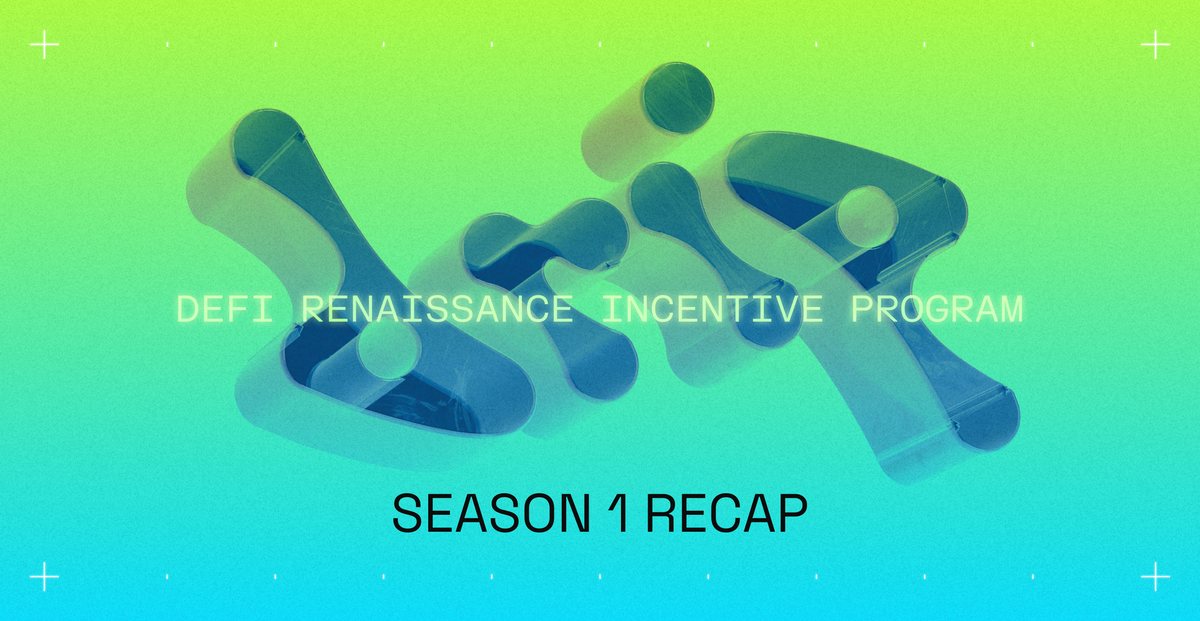 DEFI RENAISSANCE INCENTIVE PROGRAM

SEASON 1 RECAP